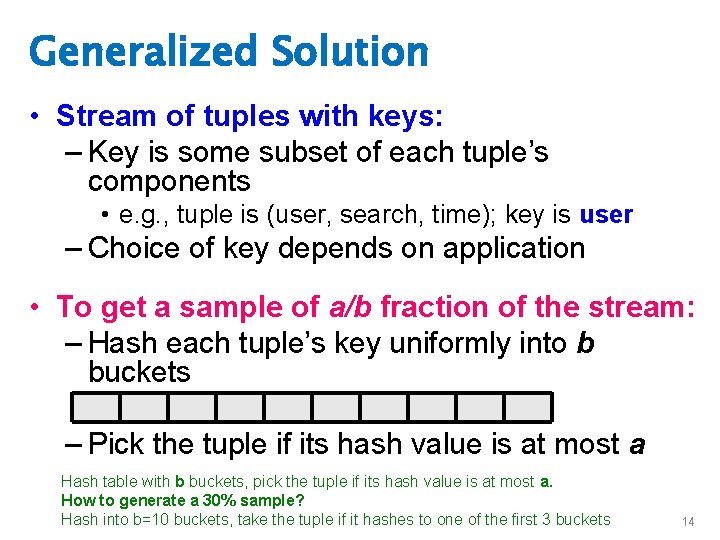 Generalized Solution

• Stream of tuples with keys:
– Key is some subset of each tuple's components
• e.g., tuple is (user, search, time); key is user
– Choice of key depends on application

• To get a sample of a/b fraction of the stream:
– Hash each tuple's key uniformly into b buckets
– Pick the tuple if its hash value is at most a

Hash table with b buckets, pick the tuple if its hash value is at most a.
How to generate a 30% sample?
Hash into b=10 buckets, take the tuple if it hashes to one of the first 3 buckets

14